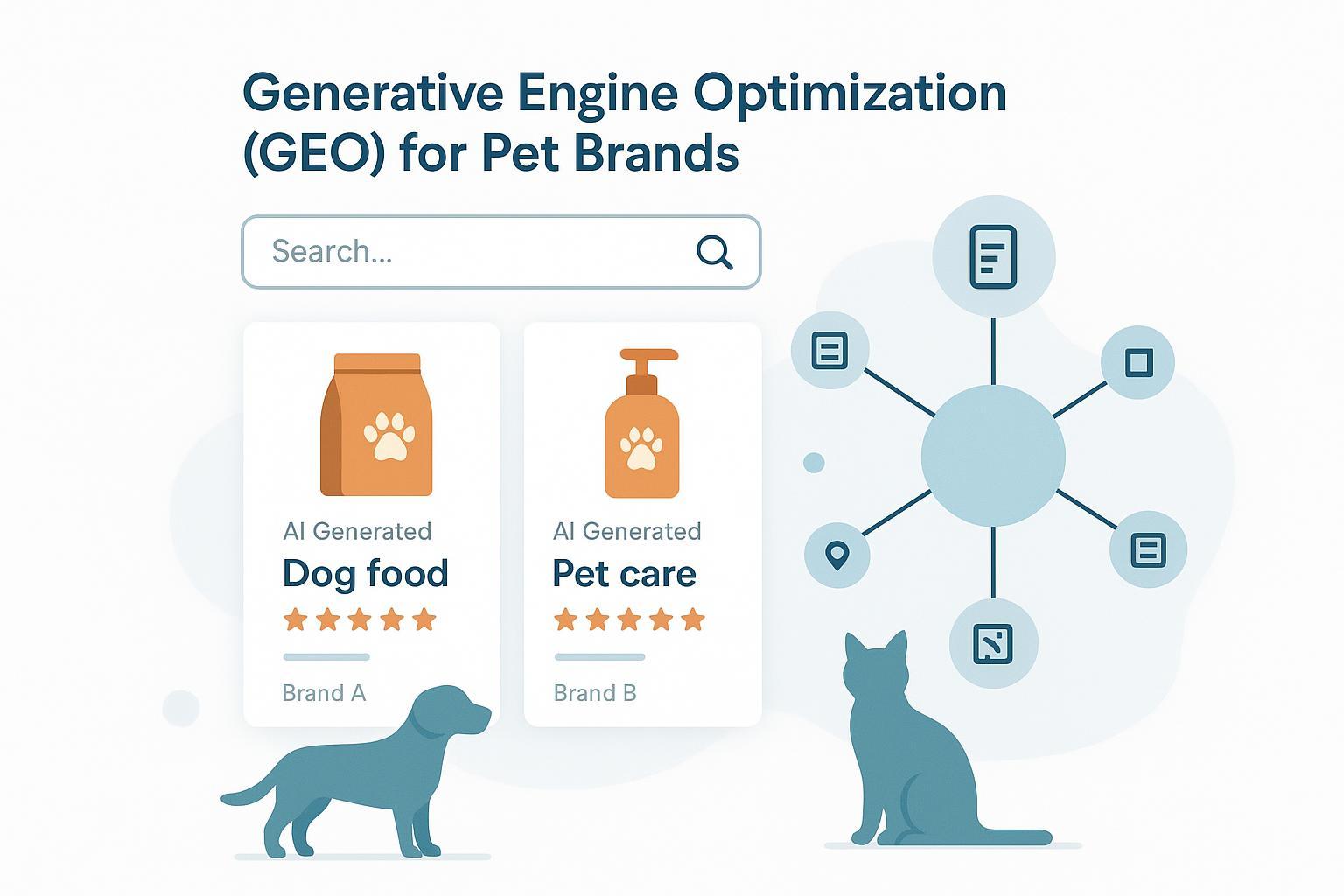 Generative Engine Optimization (GEO) for Pet Brands

Search...

AI Generated
Dog food
Brand A

AI Generated
Pet care
Brand B